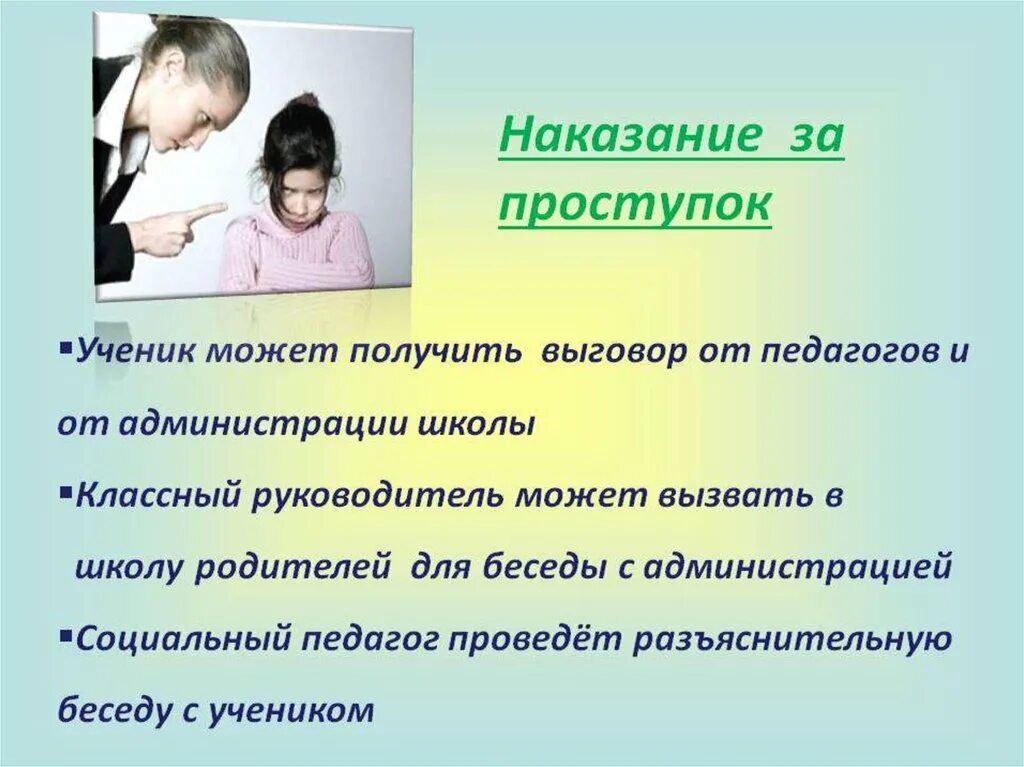 Наказание за проступок

▪Ученик может получить выговор от педагогов и от администрации школы

▪Классный руководитель может вызвать в школу родителей для беседы с администрацией

▪Социальный педагог проведёт разъяснительную беседу с учеником